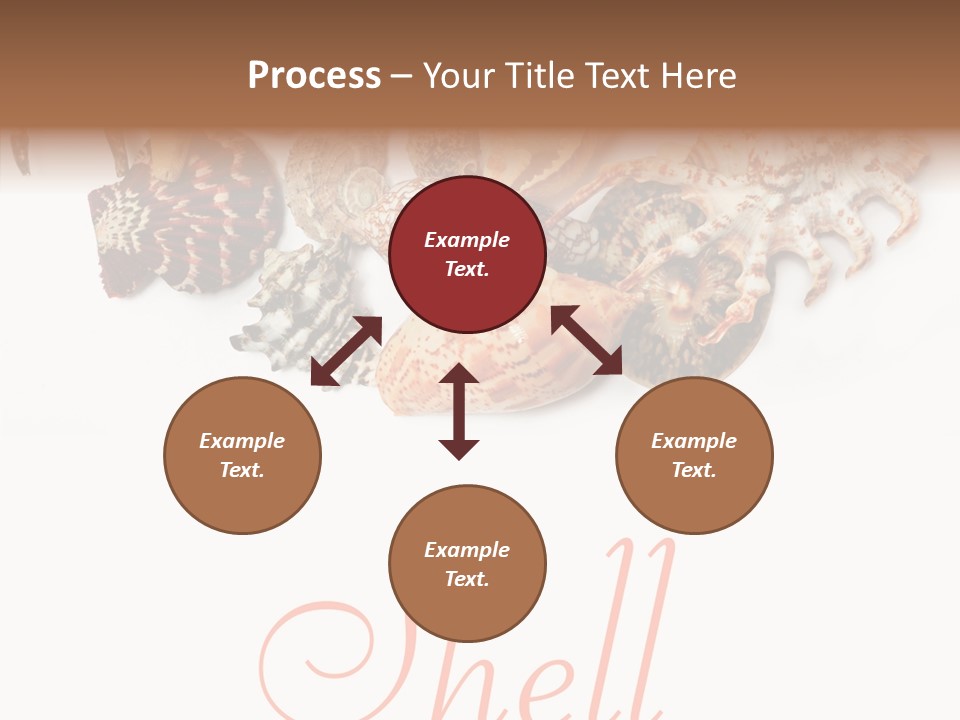 Process – Your Title Text Here

Example Text.

Example Text.

Example Text.

Example Text.

Shell